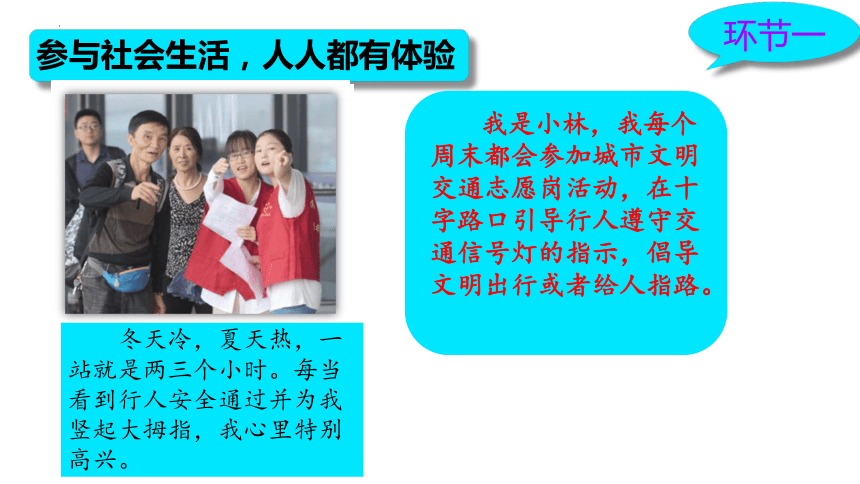 参与社会生活，人人都有体验

环节一

我是小林，我每个周末都会参加城市文明交通志愿岗活动，在十字路口引导行人遵守交通信号灯的指示，倡导文明出行或者给人指路。

冬天冷，夏天热，一站就是两三个小时。每当看到行人安全通过并为我竖起大拇指，我心里特别高兴。